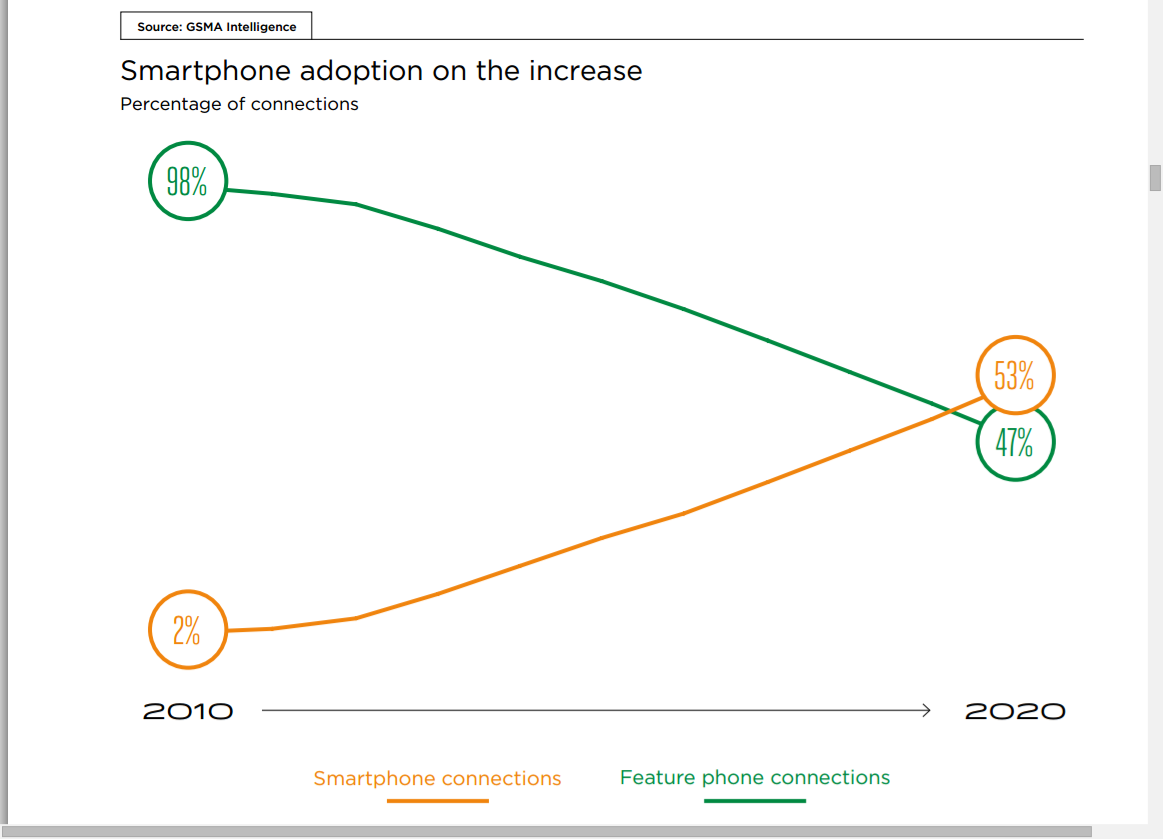 Source: GSMA Intelligence

Smartphone adoption on the increase
Percentage of connections

98%

53%

47%

2%

2010

2020

Smartphone connections

Feature phone connections